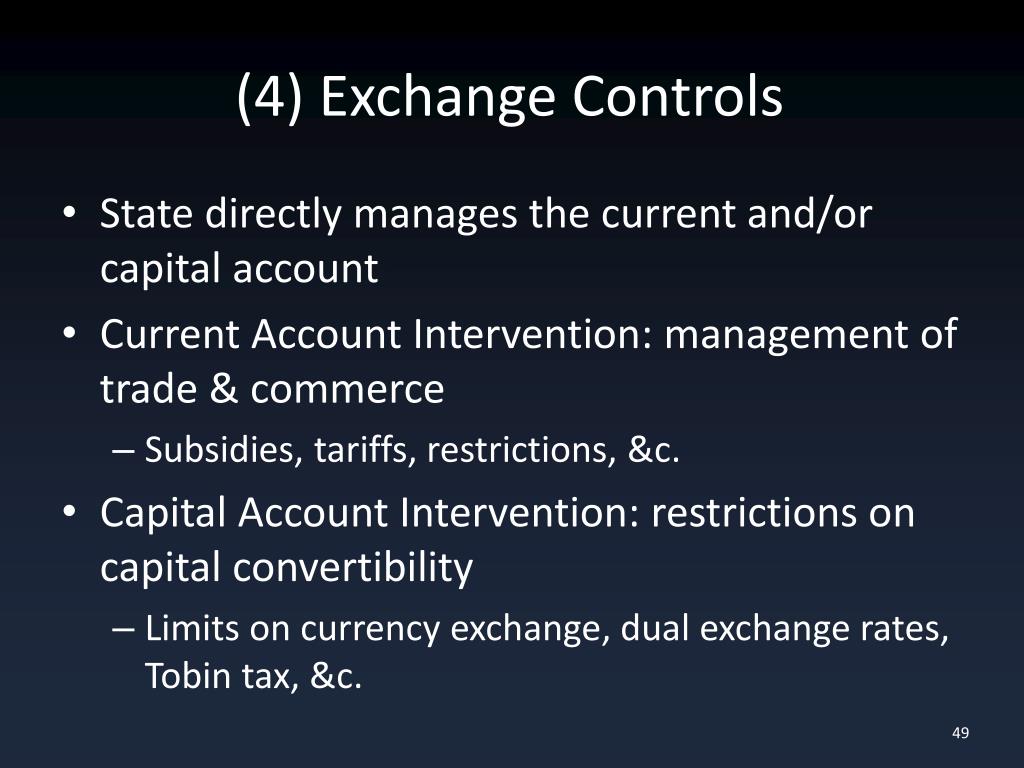 (4) Exchange Controls

• State directly manages the current and/or capital account
• Current Account Intervention: management of trade & commerce
– Subsidies, tariffs, restrictions, &c.
• Capital Account Intervention: restrictions on capital convertibility
– Limits on currency exchange, dual exchange rates, Tobin tax, &c.

49